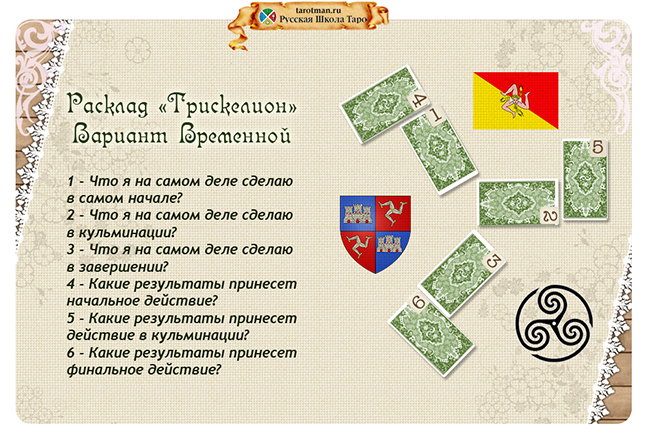 tarotman.ru
Русская Школа Таро

Расклад «Трискелион»
Вариант Временной

1 - Что я на самом деле сделаю в самом начале?
2 - Что я на самом деле сделаю в кульминации?
3 - Что я на самом деле сделаю в завершении?
4 - Какие результаты принесет начальное действие?
5 - Какие результаты принесет действие в кульминации?
6 - Какие результаты принесет финальное действие?

4
1
5
2
3
6